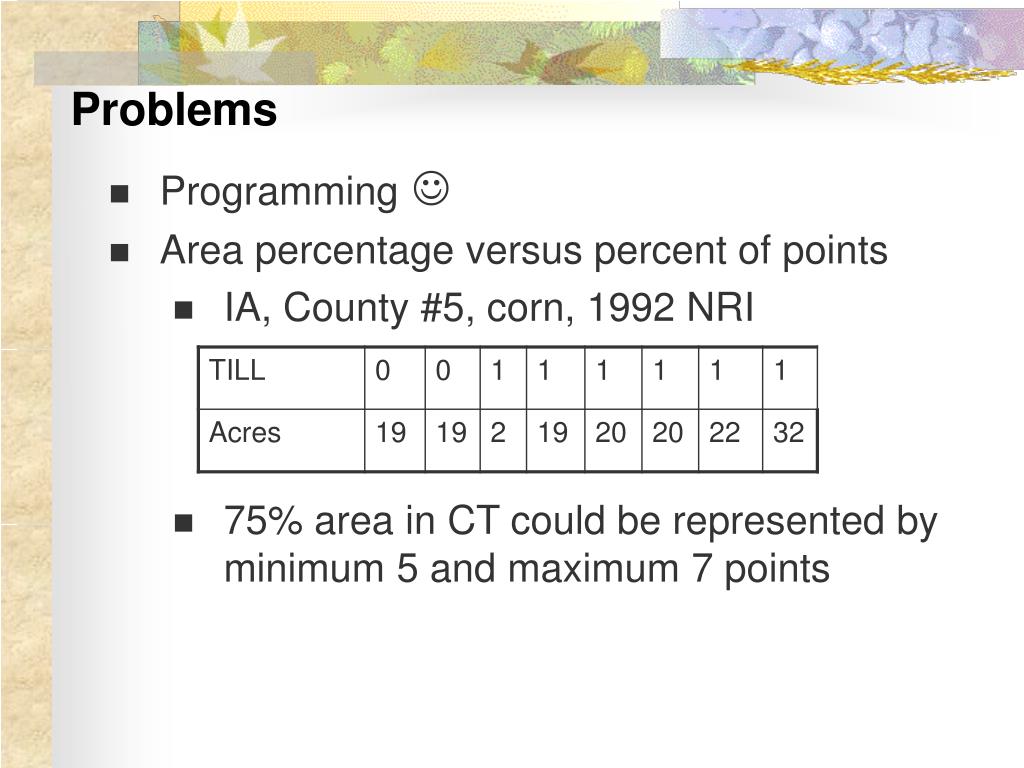 Problems

- Programming ☺
- Area percentage versus percent of points
  - IA, County #5, corn, 1992 NRI

| TILL | 0 | 0 | 1 | 1 | 1 | 1 | 1 | 1 |
|---|---|---|---|---|---|---|---|---|
| Acres | 19 | 19 | 2 | 19 | 20 | 20 | 22 | 32 |

  - 75% area in CT could be represented by minimum 5 and maximum 7 points